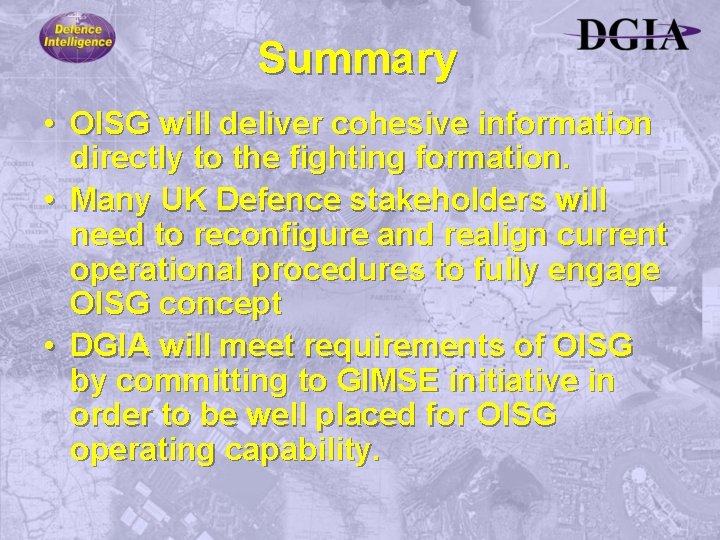 Defence Intelligence

DGIA

Summary

• OISG will deliver cohesive information directly to the fighting formation.

• Many UK Defence stakeholders will need to reconfigure and realign current operational procedures to fully engage OISG concept

• DGIA will meet requirements of OISG by committing to GIMSE initiative in order to be well placed for OISG operating capability.